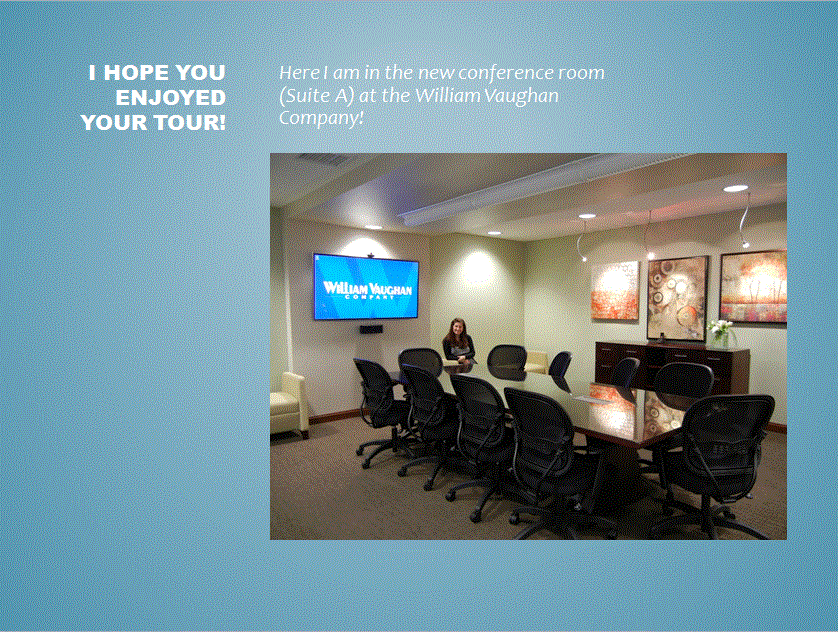 I HOPE YOU ENJOYED YOUR TOUR!

Here I am in the new conference room (Suite A) at the William Vaughan Company!

WILLIAM VAUGHAN COMPANY